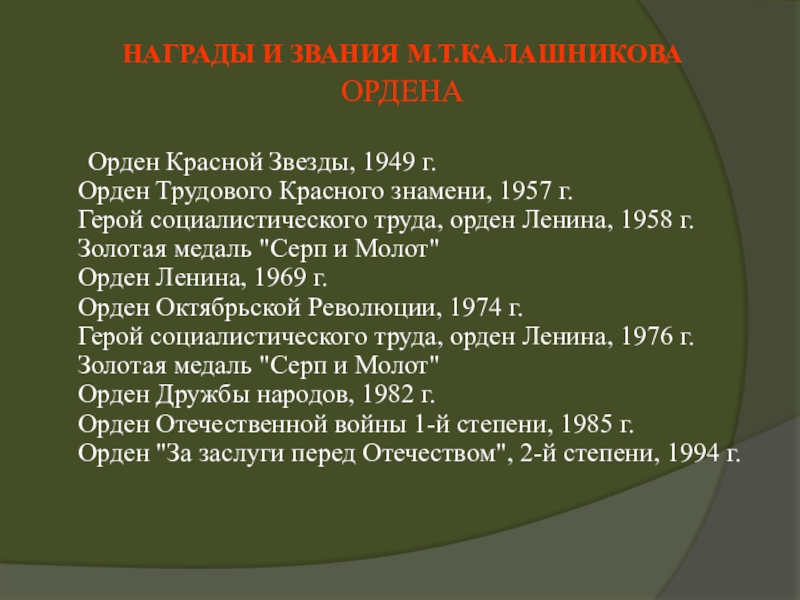 НАГРАДЫ И ЗВАНИЯ М.Т.КАЛАШНИКОВА
ОРДЕНА

Орден Красной Звезды, 1949 г.
Орден Трудового Красного знамени, 1957 г.
Герой социалистического труда, орден Ленина, 1958 г.
Золотая медаль "Серп и Молот"
Орден Ленина, 1969 г.
Орден Октябрьской Революции, 1974 г.
Герой социалистического труда, орден Ленина, 1976 г.
Золотая медаль "Серп и Молот"
Орден Дружбы народов, 1982 г.
Орден Отечественной войны 1-й степени, 1985 г.
Орден "За заслуги перед Отечеством", 2-й степени, 1994 г.